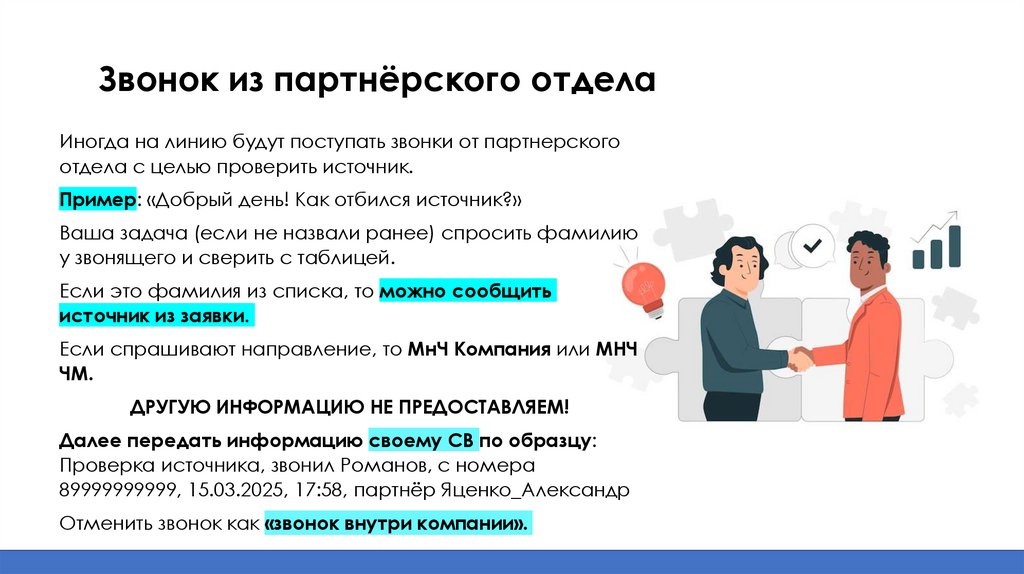 Звонок из партнёрского отдела

Иногда на линию будут поступать звонки от партнерского отдела с целью проверить источник.

Пример: «Добрый день! Как отбился источник?»

Ваша задача (если не назвали ранее) спросить фамилию у звонящего и сверить с таблицей.

Если это фамилия из списка, то можно сообщить источник из заявки.

Если спрашивают направление, то МнЧ Компания или МНЧ ЧМ.

ДРУГУЮ ИНФОРМАЦИЮ НЕ ПРЕДОСТАВЛЯЕМ!

Далее передать информацию своему СВ по образцу:
Проверка источника, звонил Романов, с номера 89999999999, 15.03.2025, 17:58, партнёр Яценко_Александр

Отменить звонок как «звонок внутри компании».